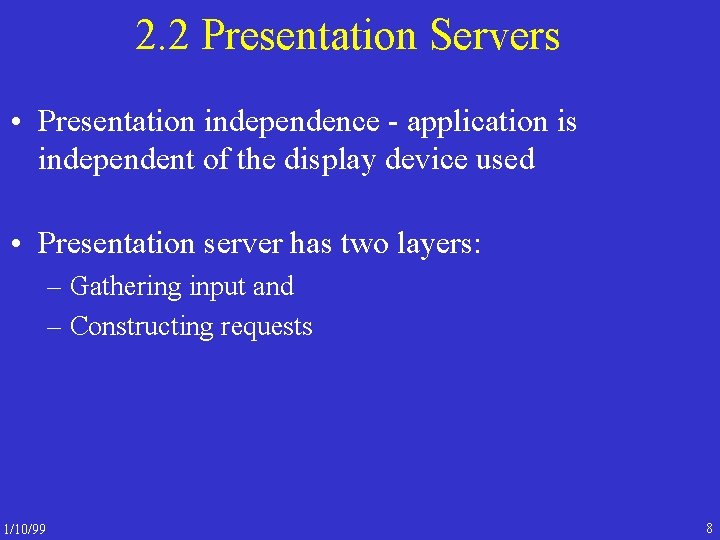 2.2 Presentation Servers

• Presentation independence - application is independent of the display device used

• Presentation server has two layers:
– Gathering input and
– Constructing requests

1/10/99

8